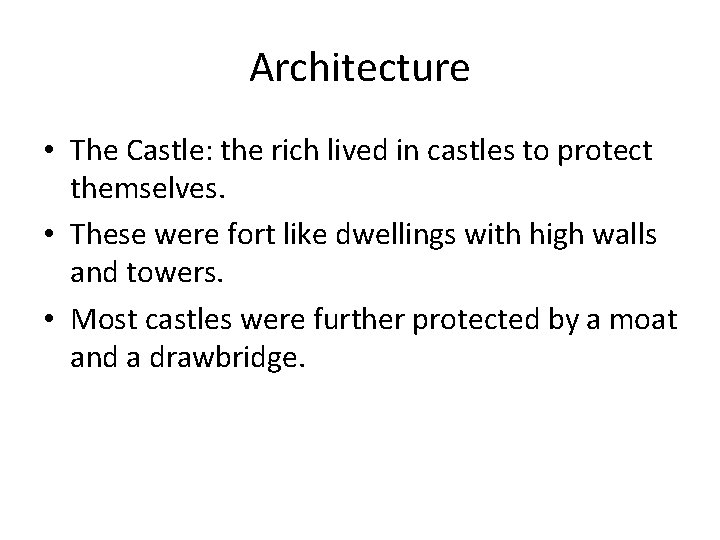 Architecture

• The Castle: the rich lived in castles to protect themselves.

• These were fort like dwellings with high walls and towers.

• Most castles were further protected by a moat and a drawbridge.